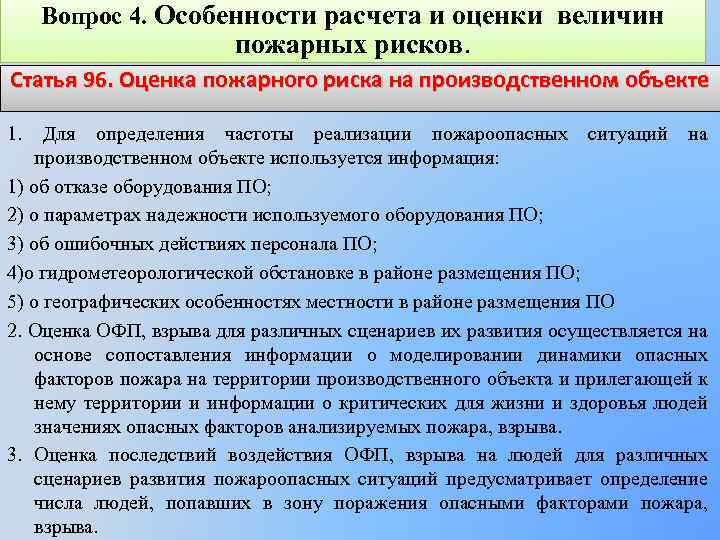 Вопрос 4. Особенности расчета и оценки величин пожарных рисков.

Статья 96. Оценка пожарного риска на производственном объекте

1. Для определения частоты реализации пожароопасных ситуаций на производственном объекте используется информация:

1) об отказе оборудования ПО;

2) о параметрах надежности используемого оборудования ПО;

3) об ошибочных действиях персонала ПО;

4)о гидрометеорологической обстановке в районе размещения ПО;

5) о географических особенностях местности в районе размещения ПО

2. Оценка ОФП, взрыва для различных сценариев их развития осуществляется на основе сопоставления информации о моделировании динамики опасных факторов пожара на территории производственного объекта и прилегающей к нему территории и информации о критических для жизни и здоровья людей значениях опасных факторов анализируемых пожара, взрыва.

3. Оценка последствий воздействия ОФП, взрыва на людей для различных сценариев развития пожароопасных ситуаций предусматривает определение числа людей, попавших в зону поражения опасными факторами пожара, взрыва.